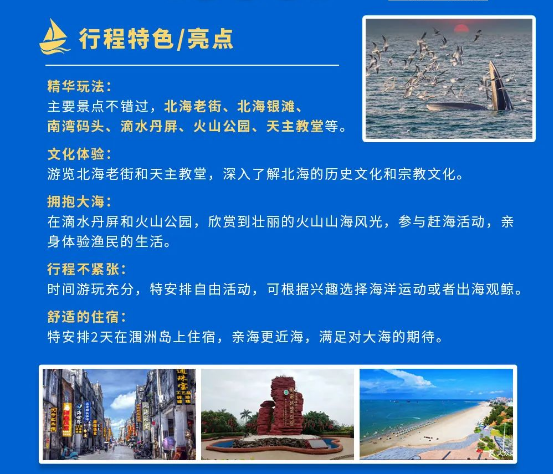 行程特色/亮点

精华玩法：
主要景点不错过，北海老街、北海银滩、南湾码头、滴水丹屏、火山公园、天主教堂等。

文化体验：
游览北海老街和天主教堂，深入了解北海的历史文化和宗教文化。

拥抱大海：
在滴水丹屏和火山公园，欣赏到壮丽的火山山海风光，参与赶海活动，亲身体验渔民的生活。

行程不紧张：
时间游玩充分，特安排自由活动，可根据兴趣选择海洋运动或者出海观鲸。

舒适的住宿：
特安排2天在涠洲岛上住宿，亲海更近海，满足对大海的期待。